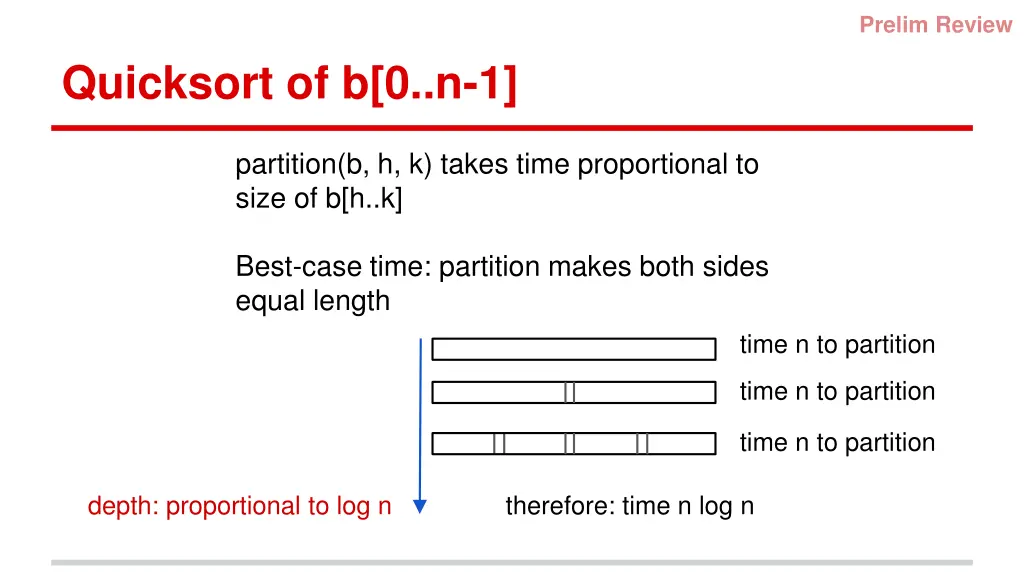 Prelim Review

Quicksort of b[0..n-1]

partition(b, h, k) takes time proportional to size of b[h..k]

Best-case time: partition makes both sides equal length

time n to partition

time n to partition

time n to partition

depth: proportional to log n

therefore: time n log n